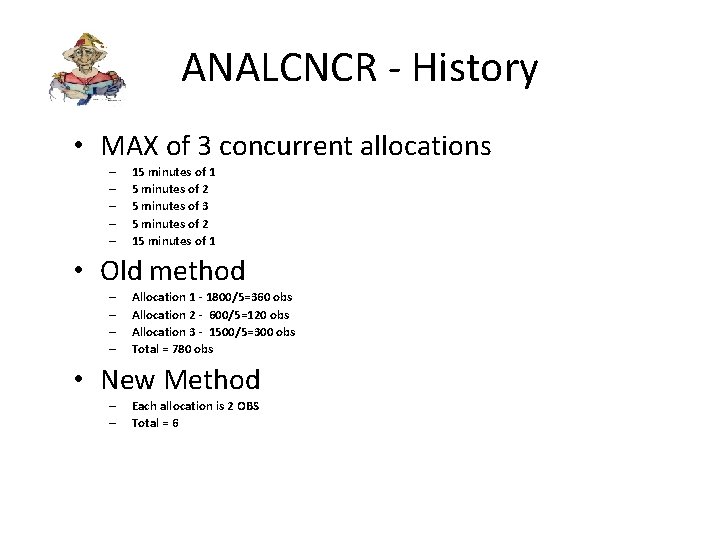 ANALCNCR - History

• MAX of 3 concurrent allocations
– 15 minutes of 1
– 5 minutes of 2
– 5 minutes of 3
– 5 minutes of 2
– 15 minutes of 1

• Old method
– Allocation 1 - 1800/5=360 obs
– Allocation 2 - 600/5=120 obs
– Allocation 3 - 1500/5=300 obs
– Total = 780 obs

• New Method
– Each allocation is 2 OBS
– Total = 6